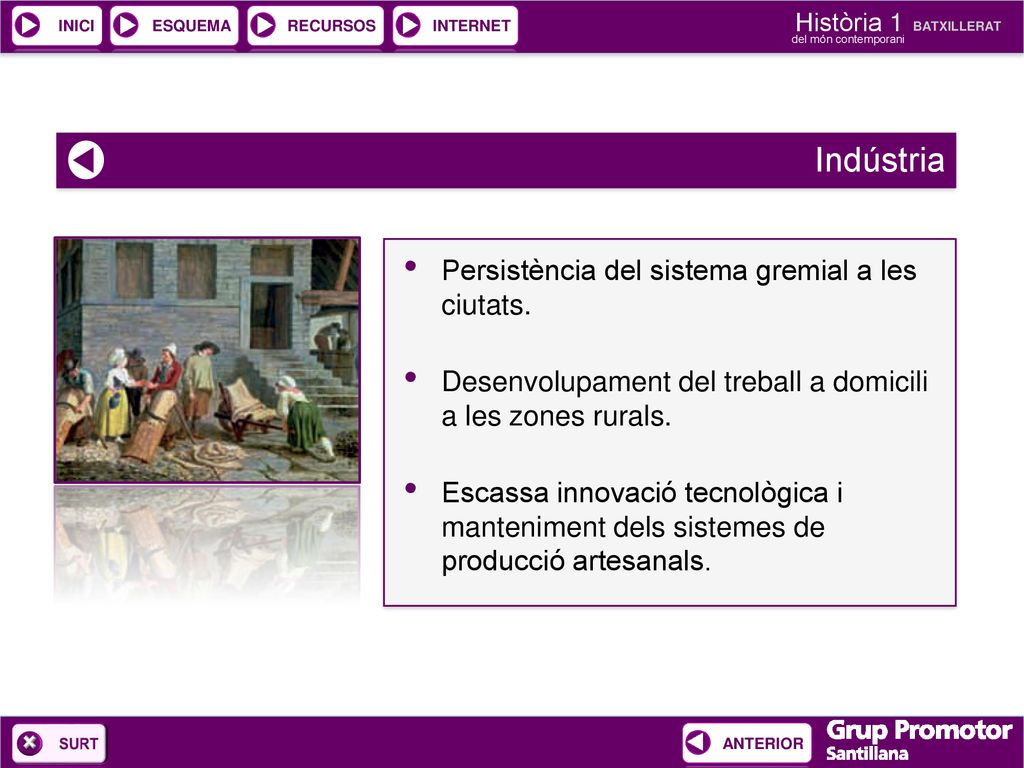 INICI ESQUEMA RECURSOS INTERNET

Història 1 BATXILLERAT
del món contemporani

Indústria

• Persistència del sistema gremial a les ciutats.

• Desenvolupament del treball a domicili a les zones rurals.

• Escassa innovació tecnològica i manteniment dels sistemes de producció artesanals.

SURT

ANTERIOR

Grup Promotor
Santillana